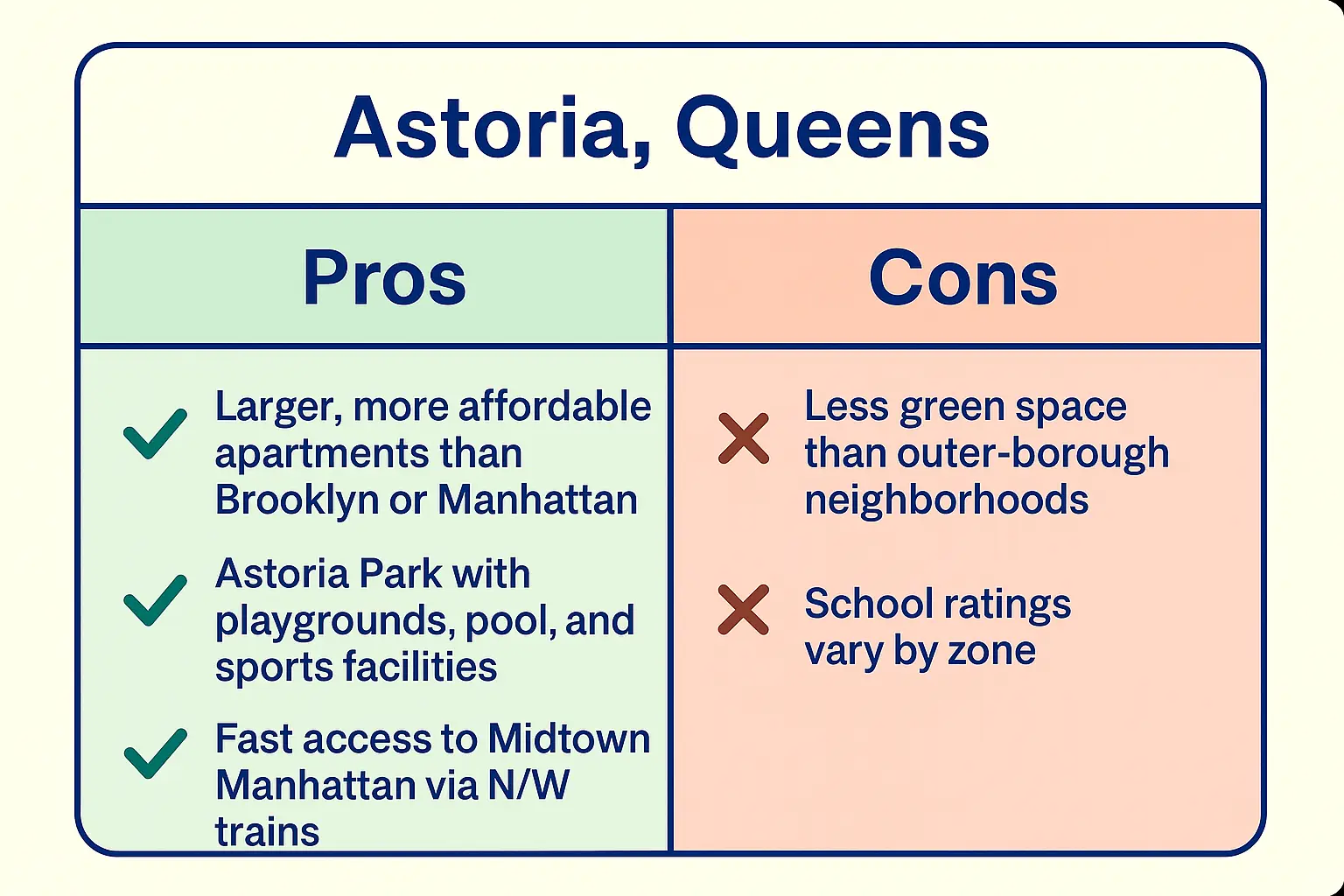 Astoria, Queens

| Pros | Cons |
|---|---|
| Larger, more affordable apartments than Brooklyn or Manhattan | Less green space than outer-borough neighborhoods |
| Astoria Park with playgrounds, pool, and sports facilities | School ratings vary by zone |
| Fast access to Midtown Manhattan via N/W trains | |